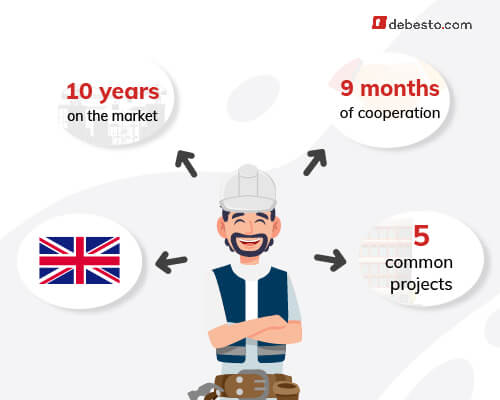 debesto.com

10 years
on the market

9 months
of cooperation

5
common projects